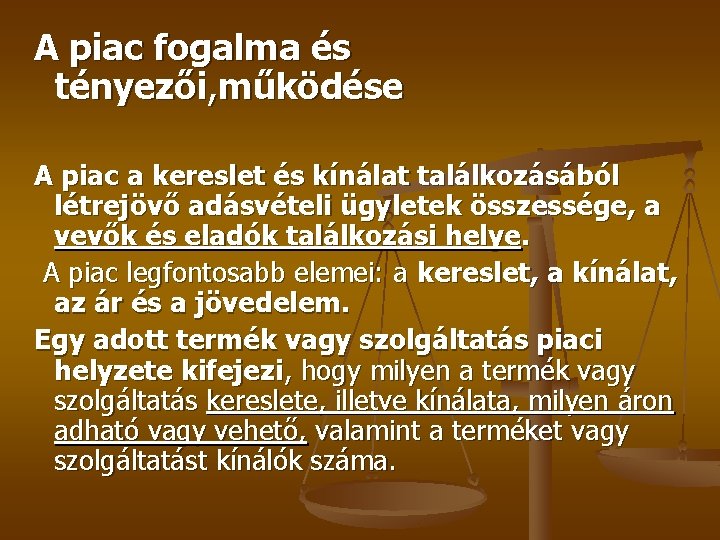 A piac fogalma és tényezői,működése

A piac a kereslet és kínálat találkozásából létrejövő adásvételi ügyletek összessége, a vevők és eladók találkozási helye.

A piac legfontosabb elemei: a kereslet, a kínálat, az ár és a jövedelem.

Egy adott termék vagy szolgáltatás piaci helyzete kifejezi, hogy milyen a termék vagy szolgáltatás kereslete, illetve kínálata, milyen áron adható vagy vehető, valamint a terméket vagy szolgáltatást kínálók száma.